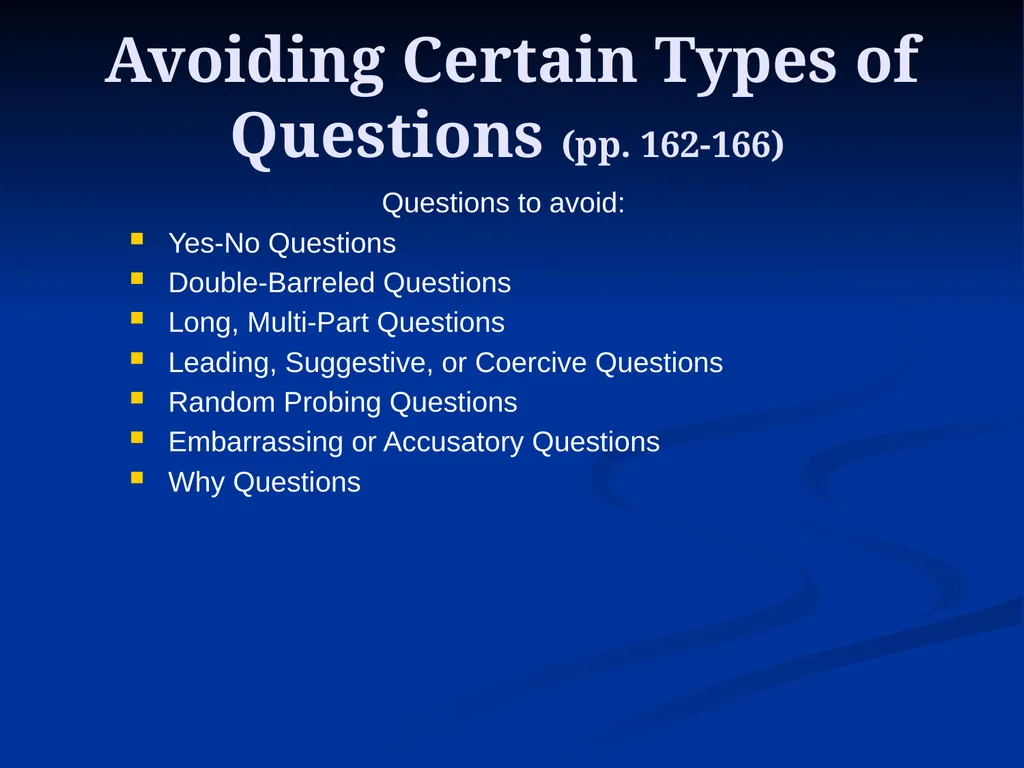 Avoiding Certain Types of Questions (pp. 162-166)

Questions to avoid:

- Yes-No Questions
- Double-Barreled Questions
- Long, Multi-Part Questions
- Leading, Suggestive, or Coercive Questions
- Random Probing Questions
- Embarrassing or Accusatory Questions
- Why Questions